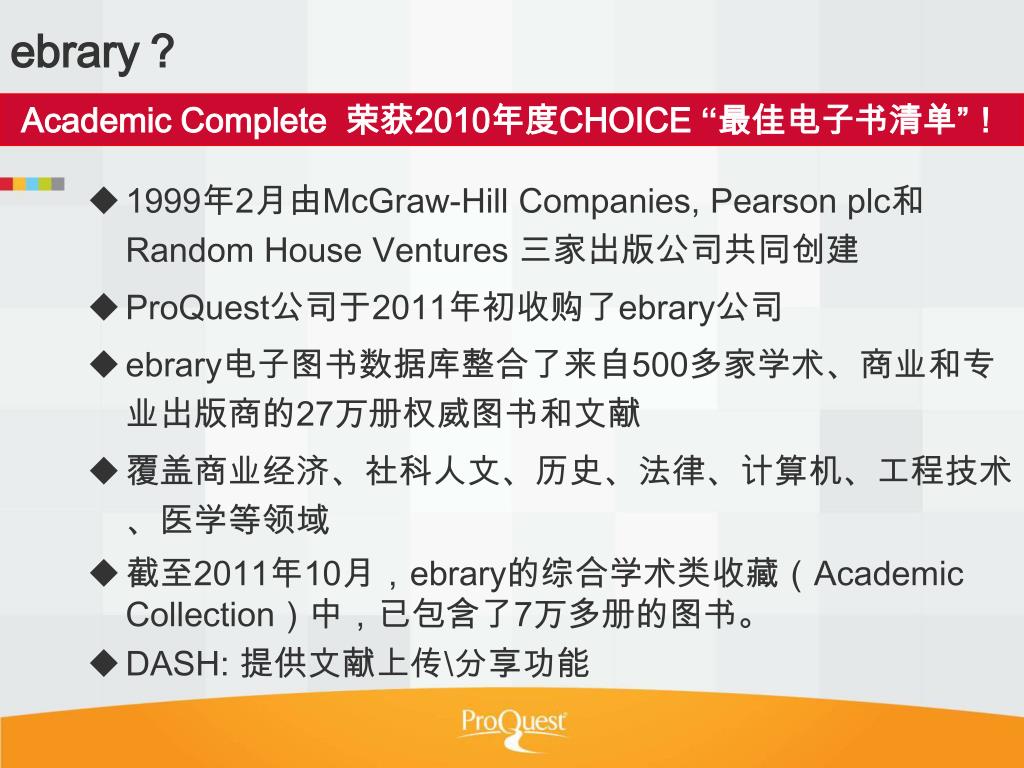 ebrary？

Academic Complete 荣获2010年度CHOICE “最佳电子书清单”！

◆ 1999年2月由McGraw-Hill Companies, Pearson plc和Random House Ventures 三家出版公司共同创建

◆ ProQuest公司于2011年初收购了ebrary公司

◆ ebrary电子图书数据库整合了来自500多家学术、商业和专业出版商的27万册权威图书和文献

◆ 覆盖商业经济、社科人文、历史、法律、计算机、工程技术、医学等领域

◆ 截至2011年10月，ebrary的综合学术类收藏（Academic Collection）中，已包含了7万多册的图书。

◆ DASH: 提供文献上传\分享功能

ProQuest